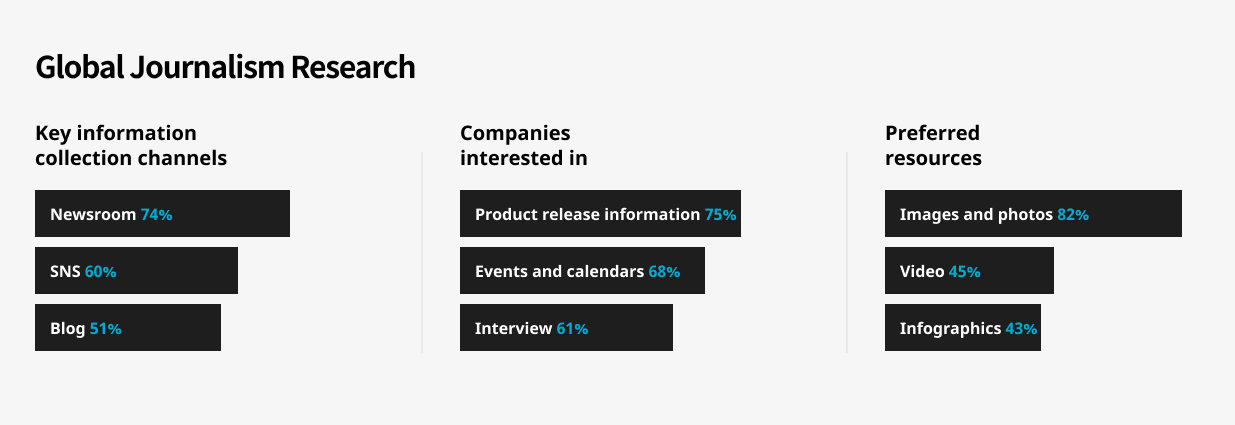 Global Journalism Research

Key information collection channels

Newsroom 74%

SNS 60%

Blog 51%

Companies interested in

Product release information 75%

Events and calendars 68%

Interview 61%

Preferred resources

Images and photos 82%

Video 45%

Infographics 43%